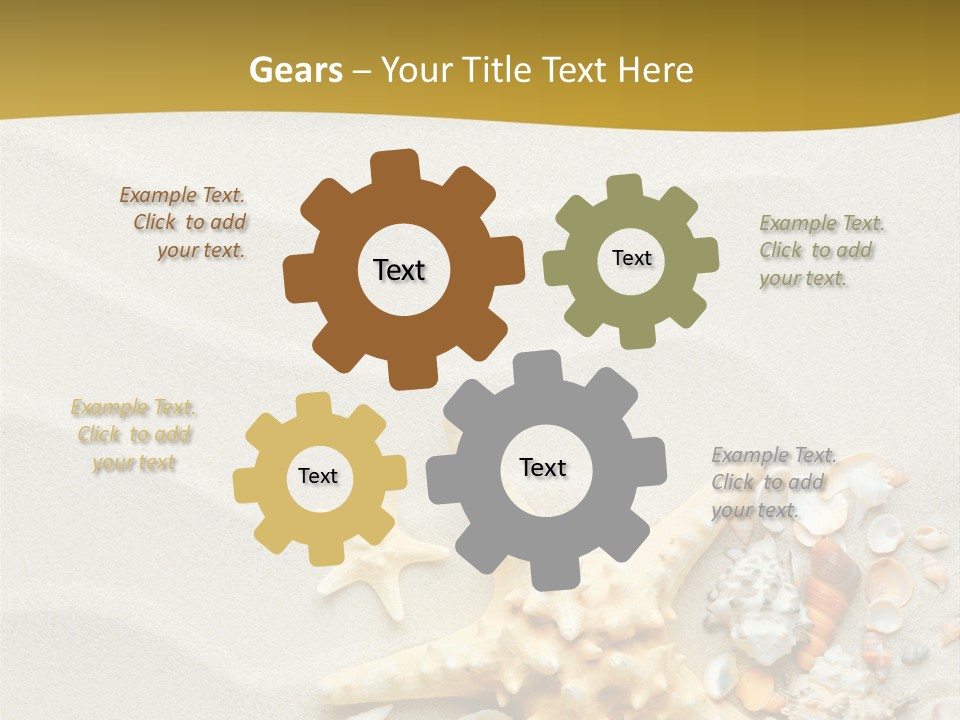 Gears – Your Title Text Here

Example Text. Click to add your text.

Text

Text

Example Text. Click to add your text.

Example Text. Click to add your text

Text

Text

Example Text. Click to add your text.